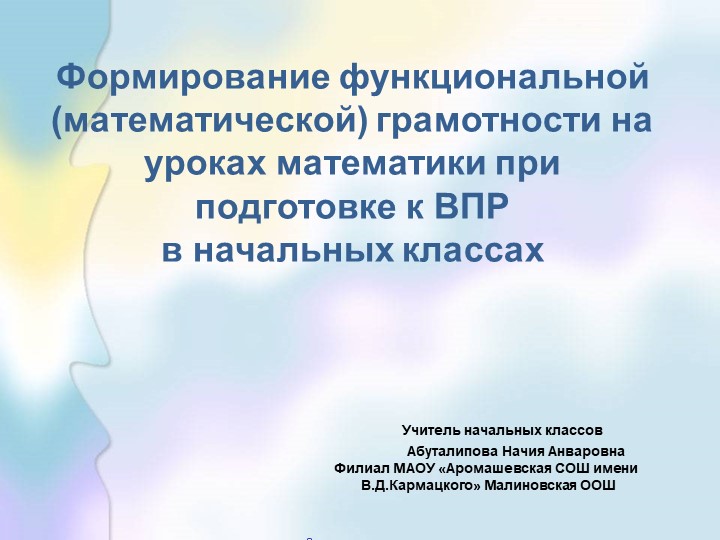 Формирование функциональной (математической) грамотности на уроках математики при подготовке к ВПР в начальных классах

Учитель начальных классов
Абуталипова Начия Анваровна
Филиал МАОУ «Аромашевская СОШ имени В.Д.Кармацкого» Малиновская ООШ